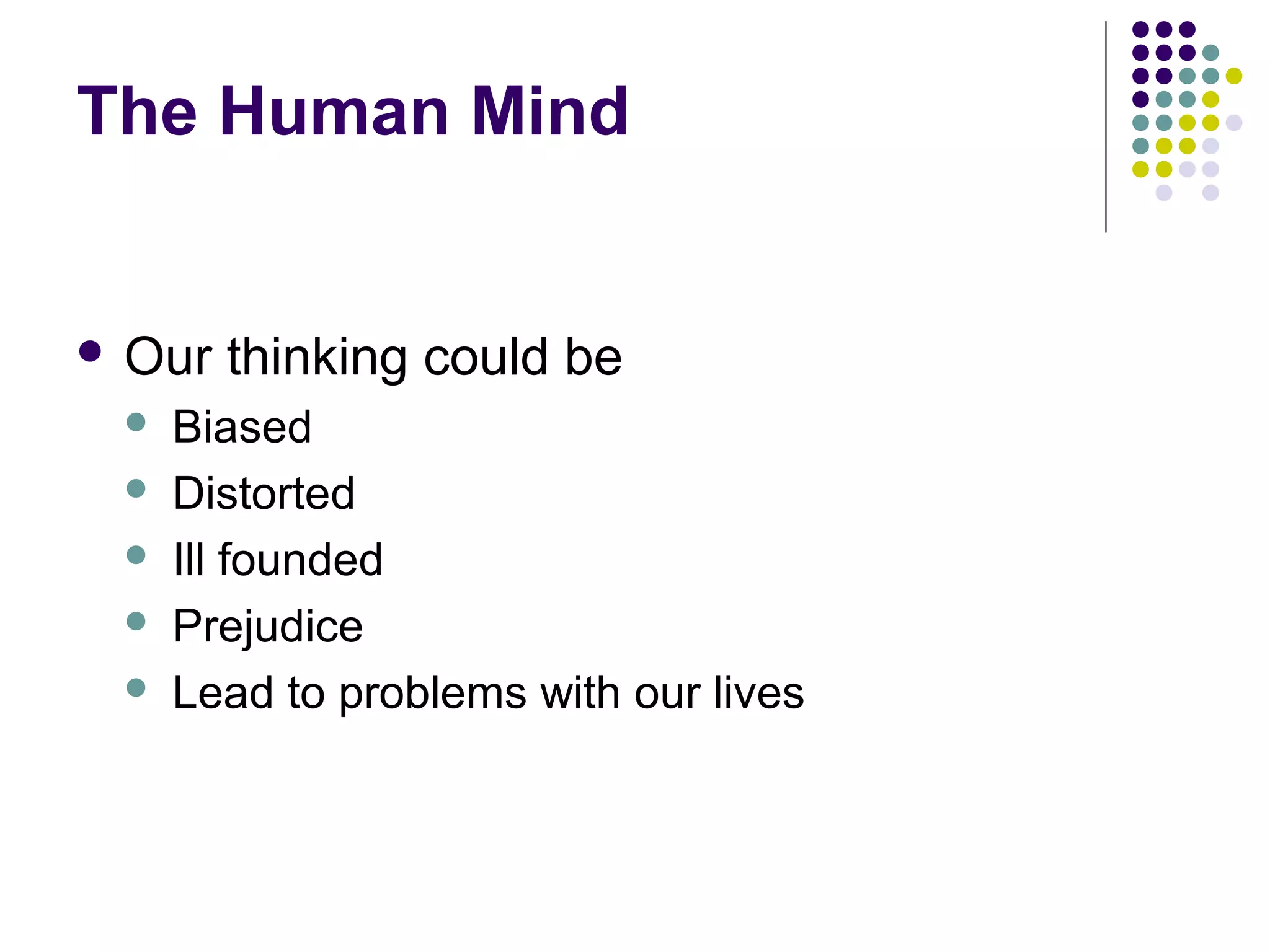 The Human Mind

- Our thinking could be
  - Biased
  - Distorted
  - Ill founded
  - Prejudice
  - Lead to problems with our lives